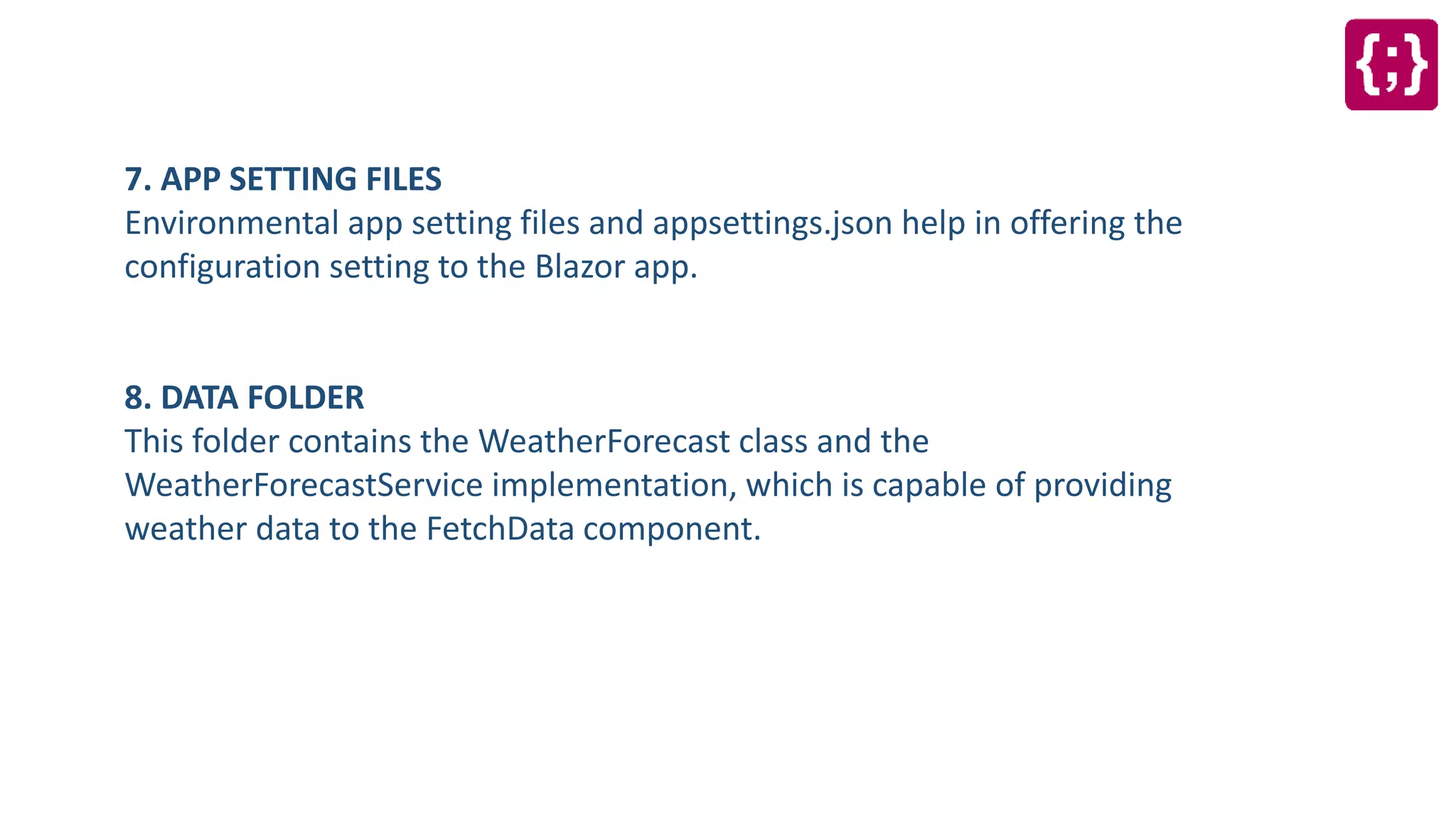 {;}

7. APP SETTING FILES
Environmental app setting files and appsettings.json help in offering the configuration setting to the Blazor app.

8. DATA FOLDER
This folder contains the WeatherForecast class and the WeatherForecastService implementation, which is capable of providing weather data to the FetchData component.